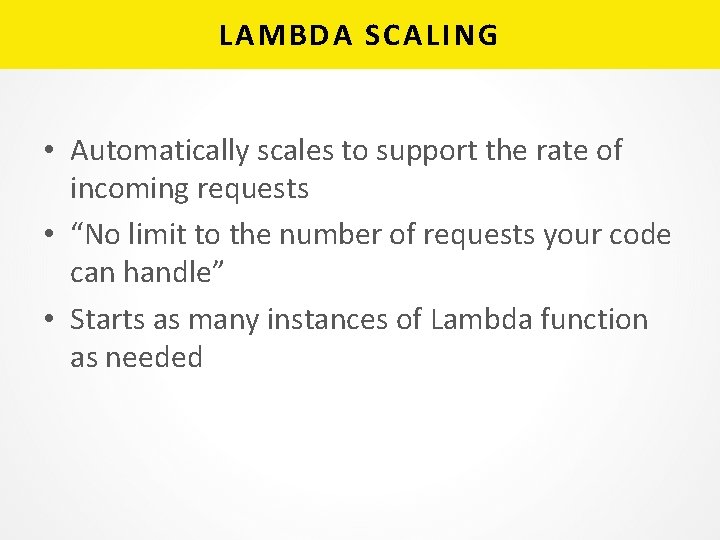 LAMBDA SCALING

• Automatically scales to support the rate of incoming requests
• “No limit to the number of requests your code can handle”
• Starts as many instances of Lambda function as needed